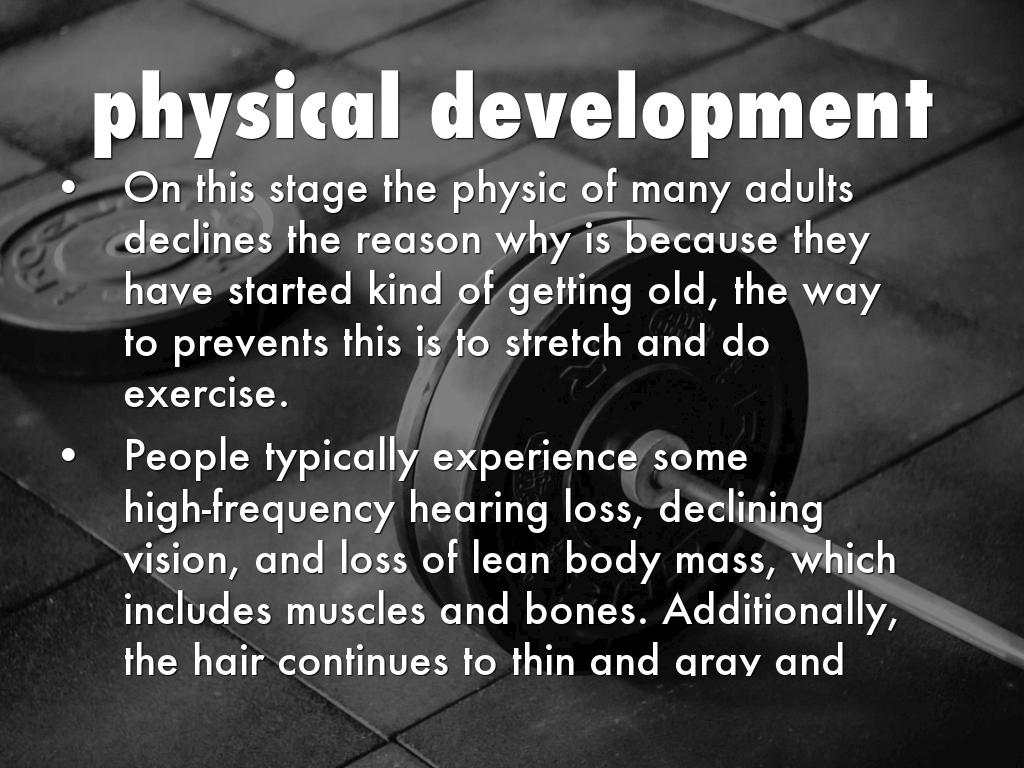 physical development

• On this stage the physic of many adults declines the reason why is because they have started kind of getting old, the way to prevents this is to stretch and do exercise.

• People typically experience some high-frequency hearing loss, declining vision, and loss of lean body mass, which includes muscles and bones. Additionally, the hair continues to thin and gray and